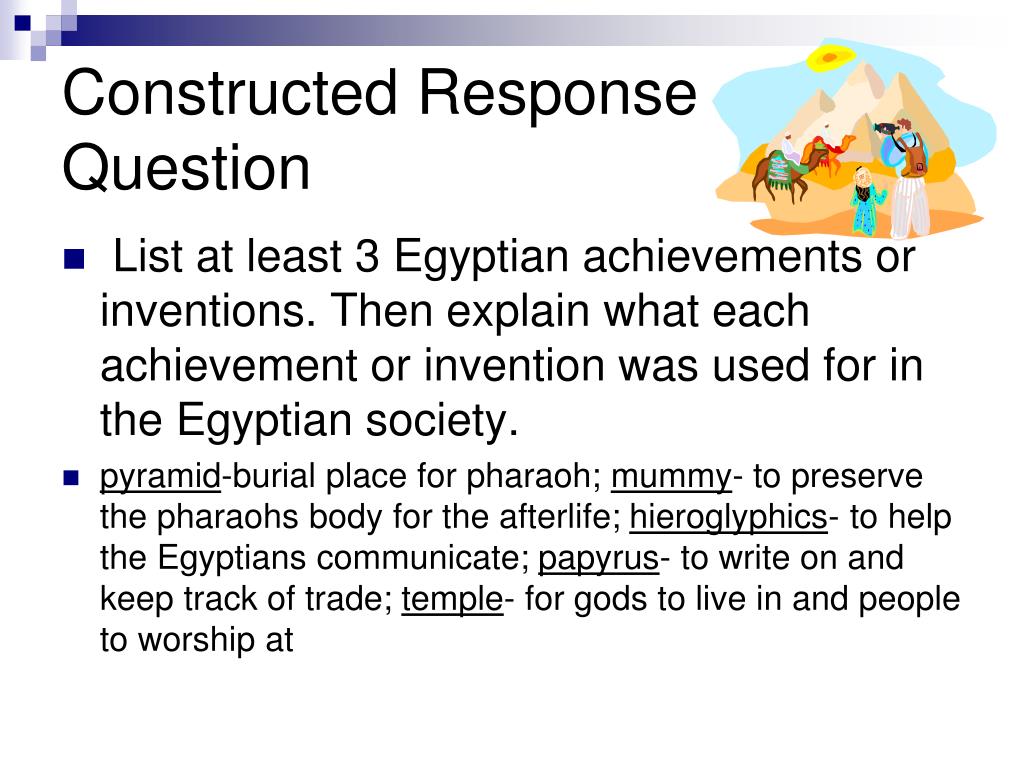 Constructed Response Question

List at least 3 Egyptian achievements or inventions. Then explain what each achievement or invention was used for in the Egyptian society.

pyramid-burial place for pharaoh; mummy- to preserve the pharaohs body for the afterlife; hieroglyphics- to help the Egyptians communicate; papyrus- to write on and keep track of trade; temple- for gods to live in and people to worship at